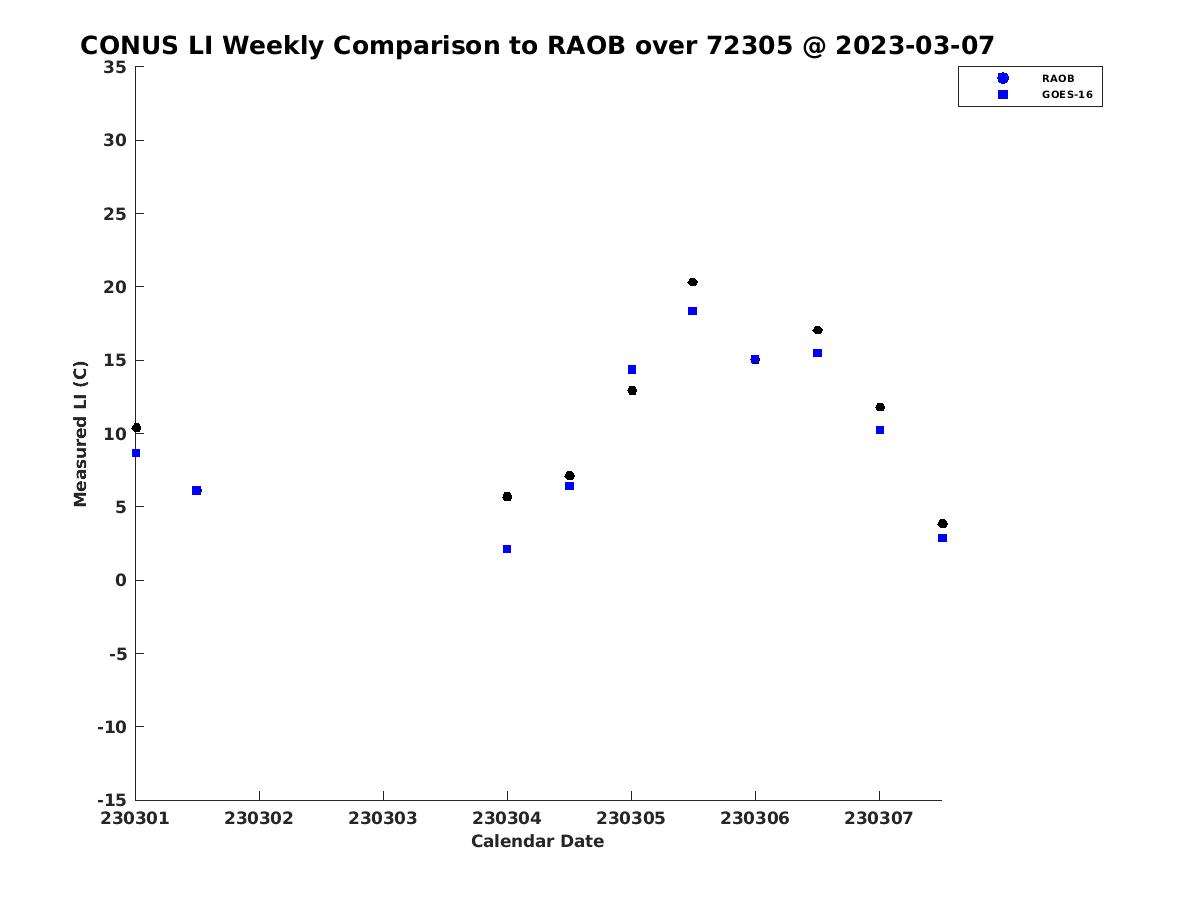 CONUS LI Weekly Comparison to RAOB over 72305 @ 2023-03-07

RAOB
GOES-16

Measured LI (C)

35
30
25
20
15
10
5
0
-5
-10
-15

230301 230302 230303 230304 230305 230306 230307

Calendar Date